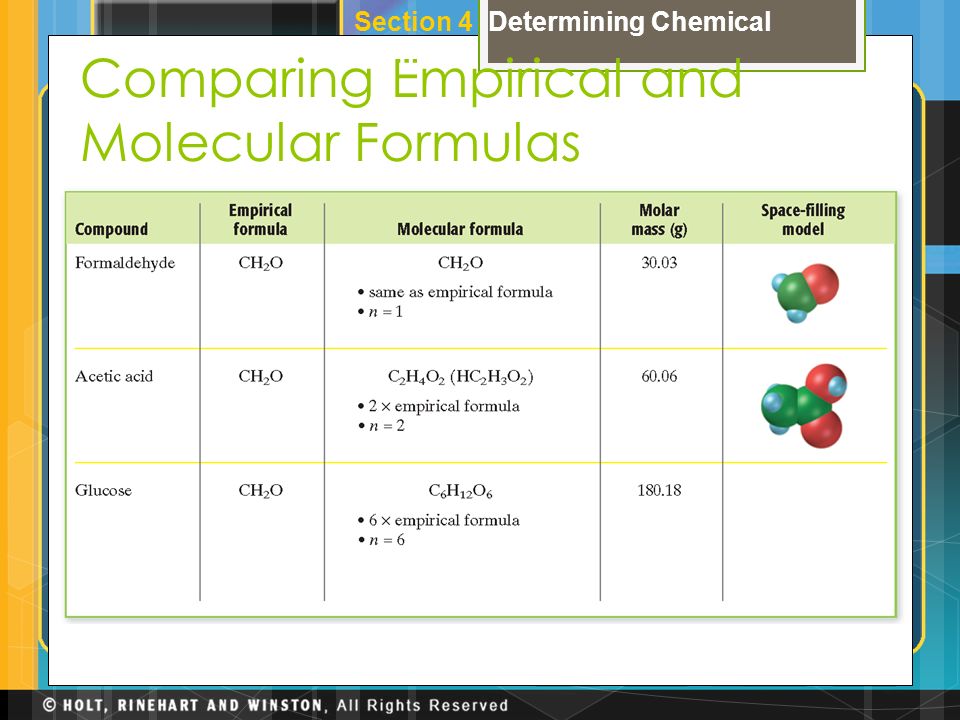 Section 4 Determining Chemical

Comparing Empirical and Molecular Formulas

| Compound | Empirical formula | Molecular formula | Molar mass (g) | Space-filling model |
|---|---|---|---|---|
| Formaldehyde | $CH_2O$ | $CH_2O$ • same as empirical formula • $n = 1$ | 30.03 | |
| Acetic acid | $CH_2O$ | $C_2H_4O_2$ $(HC_2H_3O_2)$ • $2 \times$ empirical formula • $n = 2$ | 60.06 | |
| Glucose | $CH_2O$ | $C_6H_{12}O_6$ • $6 \times$ empirical formula • $n = 6$ | 180.18 | |

© HOLT, RINEHART AND WINSTON, All Rights Reserved